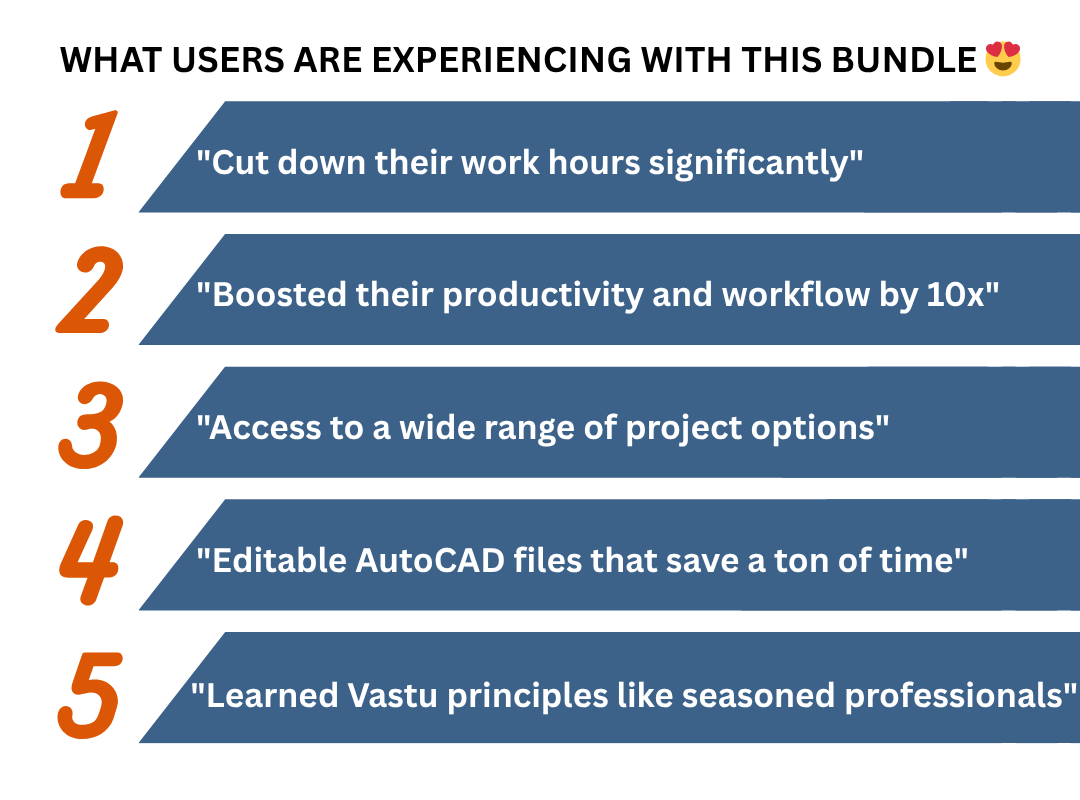 WHAT USERS ARE EXPERIENCING WITH THIS BUNDLE 😍

1 "Cut down their work hours significantly"

2 "Boosted their productivity and workflow by 10x"

3 "Access to a wide range of project options"

4 "Editable AutoCAD files that save a ton of time"

5 "Learned Vastu principles like seasoned professionals"